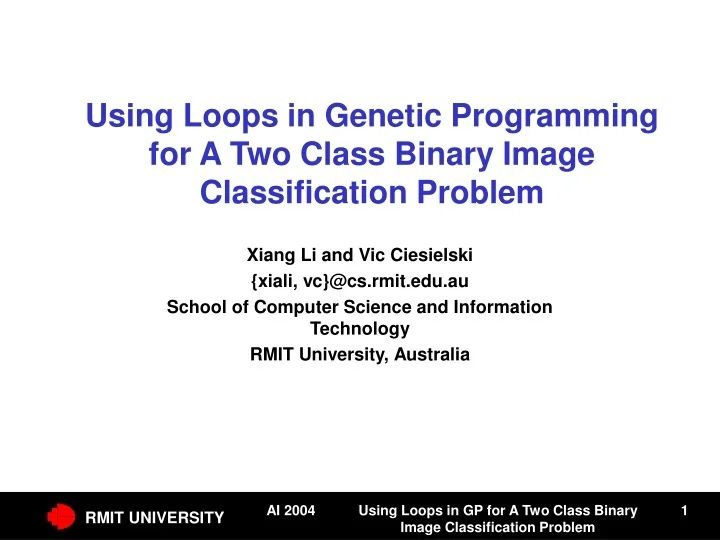 Using Loops in Genetic Programming for A Two Class Binary Image Classification Problem

Xiang Li and Vic Ciesielski

{xiali, vc}@cs.rmit.edu.au

School of Computer Science and Information Technology

RMIT University, Australia

RMIT UNIVERSITY

AI 2004

Using Loops in GP for A Two Class Binary Image Classification Problem

1